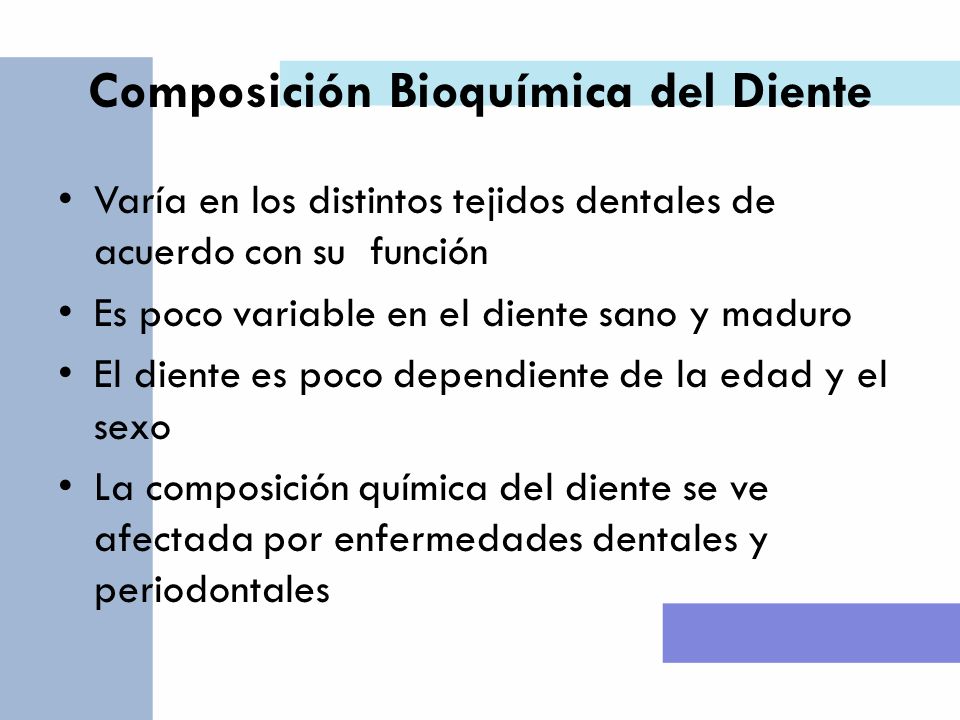 Composición Bioquímica del Diente

• Varía en los distintos tejidos dentales de acuerdo con su función

• Es poco variable en el diente sano y maduro

• El diente es poco dependiente de la edad y el sexo

• La composición química del diente se ve afectada por enfermedades dentales y periodontales